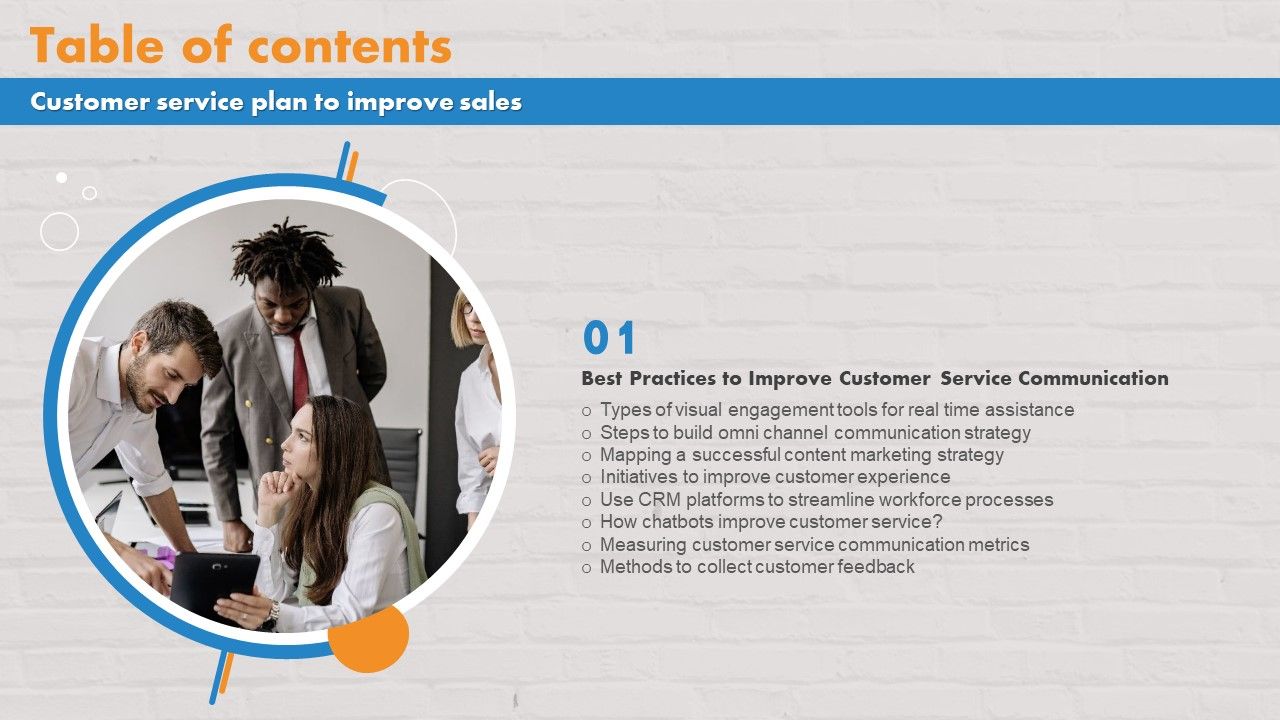 Table of contents

Customer service plan to improve sales

01

Best Practices to Improve Customer Service Communication

o Types of visual engagement tools for real time assistance
o Steps to build omni channel communication strategy
o Mapping a successful content marketing strategy
o Initiatives to improve customer experience
o Use CRM platforms to streamline workforce processes
o How chatbots improve customer service?
o Measuring customer service communication metrics
o Methods to collect customer feedback